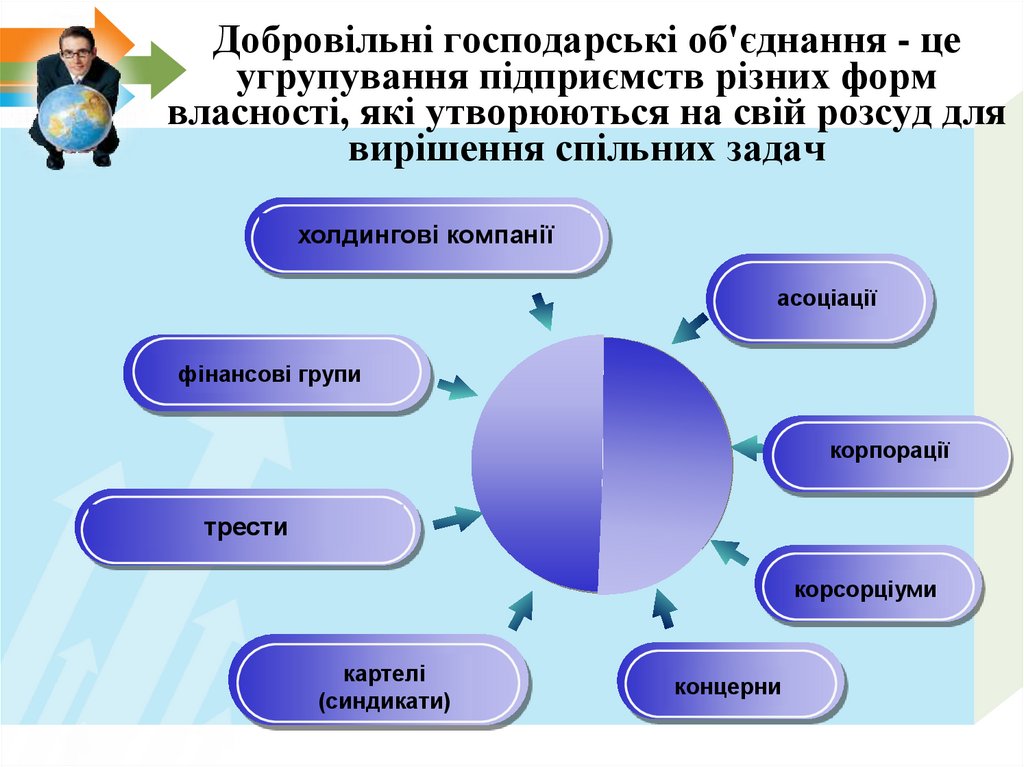 Добровільні господарські об'єднання - це угрупування підприємств різних форм власності, які утворюються на свій розсуд для вирішення спільних задач

холдингові компанії

асоціації

фінансові групи

корпорації

трести

корсорціуми

картелі (синдикати)

концерни